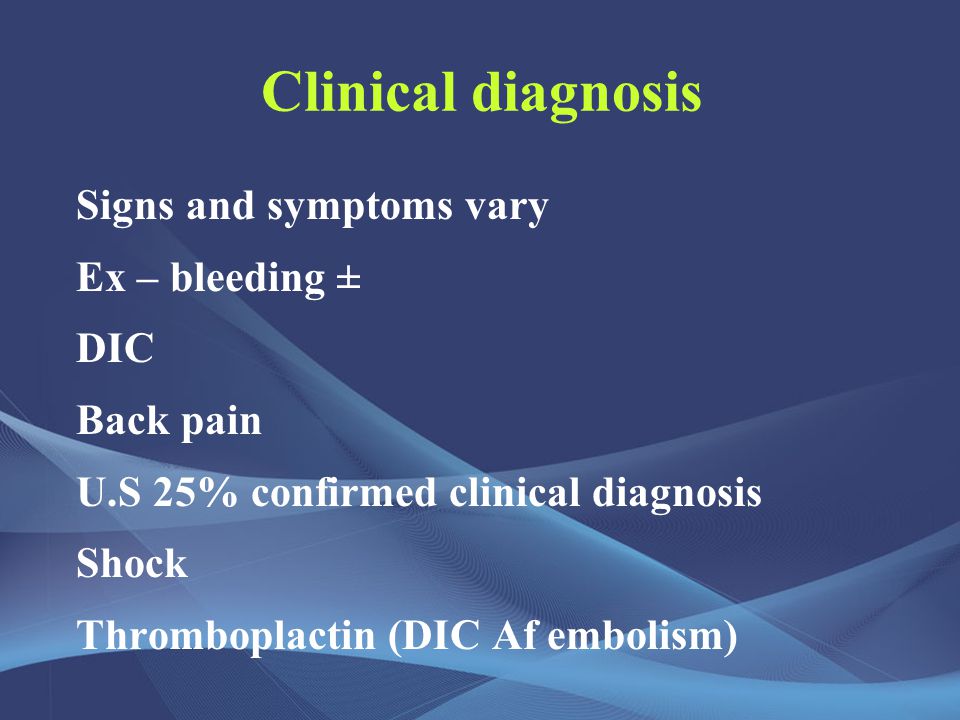 Clinical diagnosis

Signs and symptoms vary

Ex – bleeding ±

DIC

Back pain

U.S 25% confirmed clinical diagnosis

Shock

Thromboplactin (DIC Af embolism)